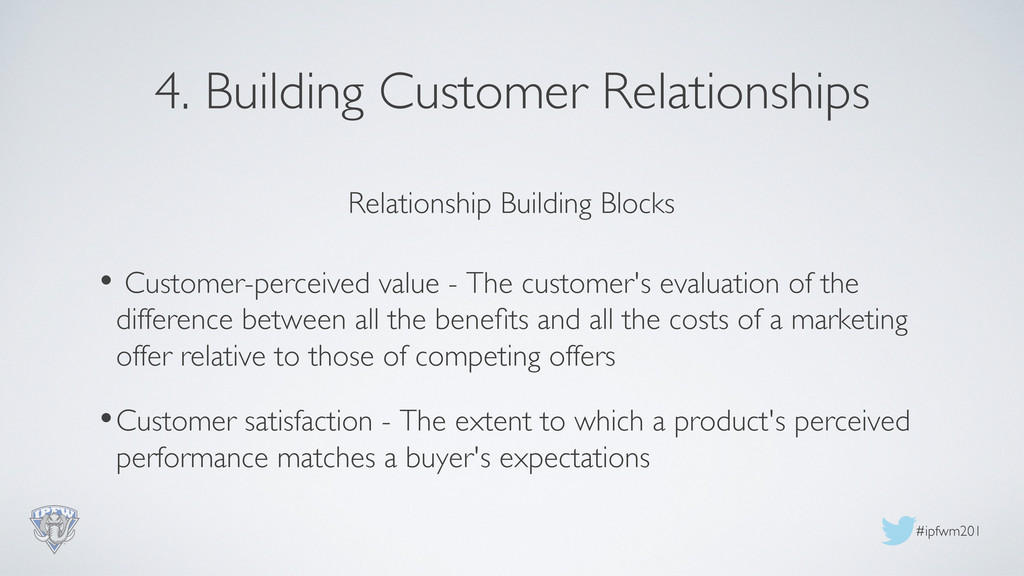 4. Building Customer Relationships

Relationship Building Blocks

• Customer-perceived value - The customer's evaluation of the difference between all the benefits and all the costs of a marketing offer relative to those of competing offers

• Customer satisfaction - The extent to which a product's perceived performance matches a buyer's expectations

IPFW

#ipfwm201